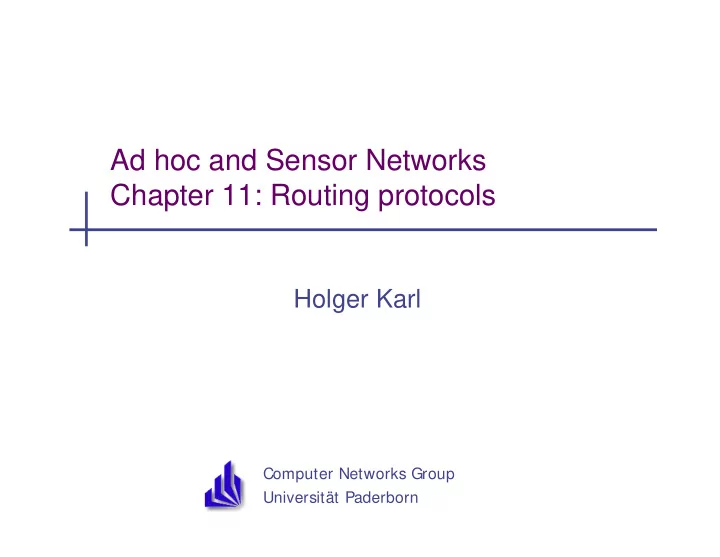 Ad hoc and Sensor Networks
Chapter 11: Routing protocols

Holger Karl

Computer Networks Group
Universität Paderborn